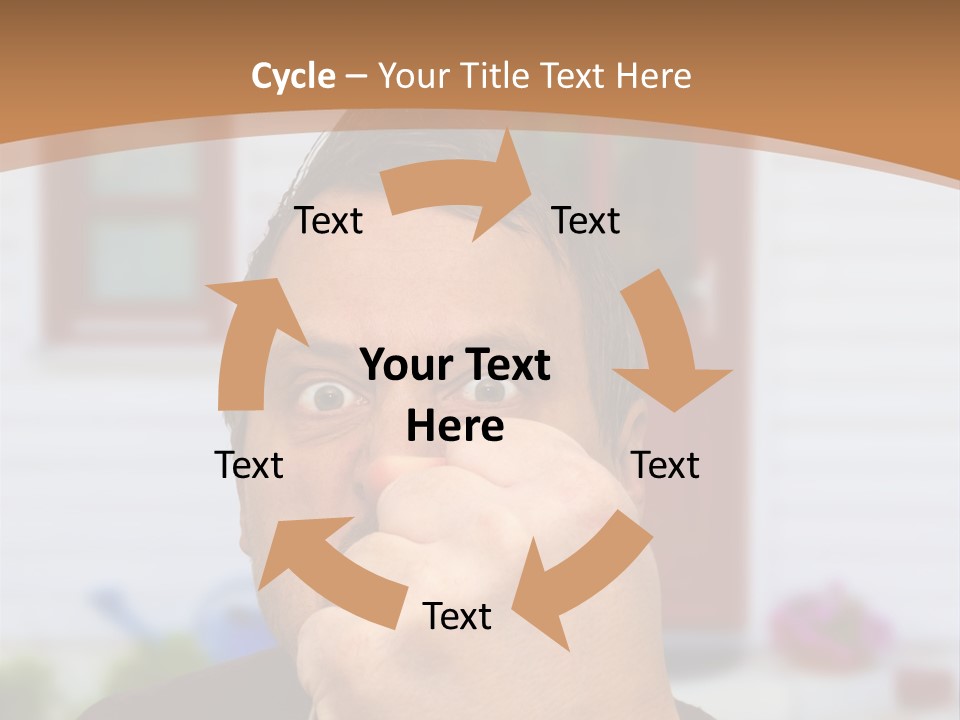 Cycle – Your Title Text Here

Text

Text

Your Text Here

Text

Text

Text